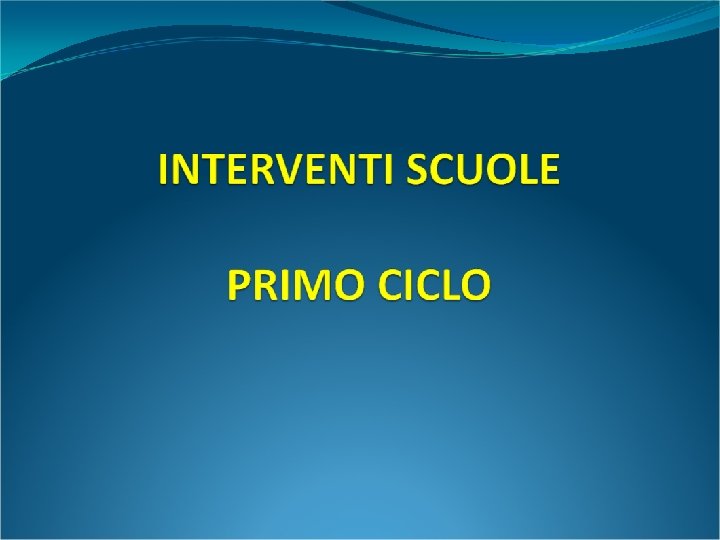 INTERVENTI SCUOLE

PRIMO CICLO